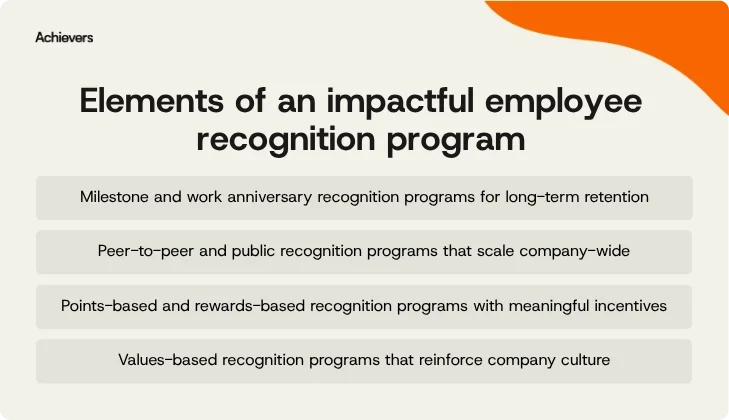 Achievers

Elements of an impactful employee recognition program

Milestone and work anniversary recognition programs for long-term retention

Peer-to-peer and public recognition programs that scale company-wide

Points-based and rewards-based recognition programs with meaningful incentives

Values-based recognition programs that reinforce company culture